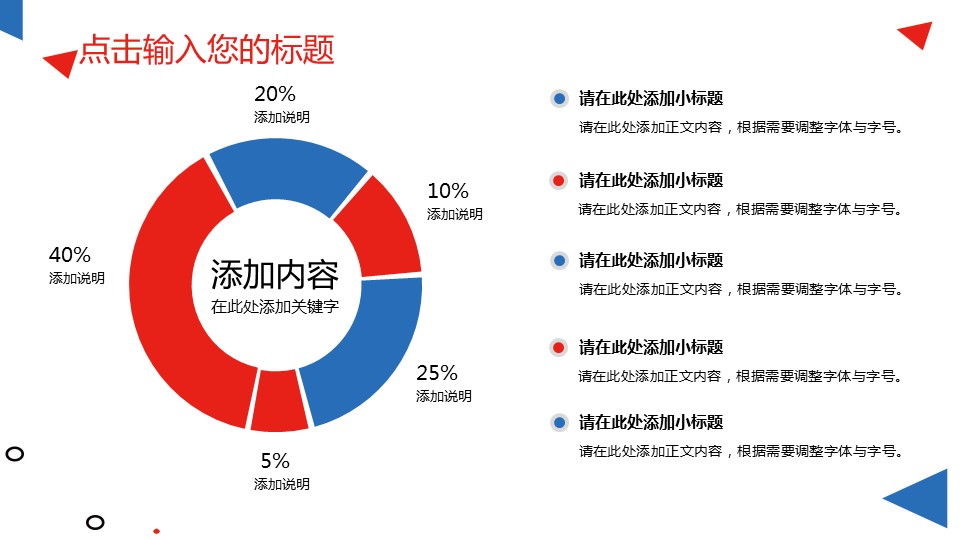 点击输入您的标题

20%
添加说明

10%
添加说明

40%
添加说明

添加内容
在此处添加关键字

25%
添加说明

5%
添加说明

请在此处添加小标题
请在此处添加正文内容，根据需要调整字体与字号。

请在此处添加小标题
请在此处添加正文内容，根据需要调整字体与字号。

请在此处添加小标题
请在此处添加正文内容，根据需要调整字体与字号。

请在此处添加小标题
请在此处添加正文内容，根据需要调整字体与字号。

请在此处添加小标题
请在此处添加正文内容，根据需要调整字体与字号。